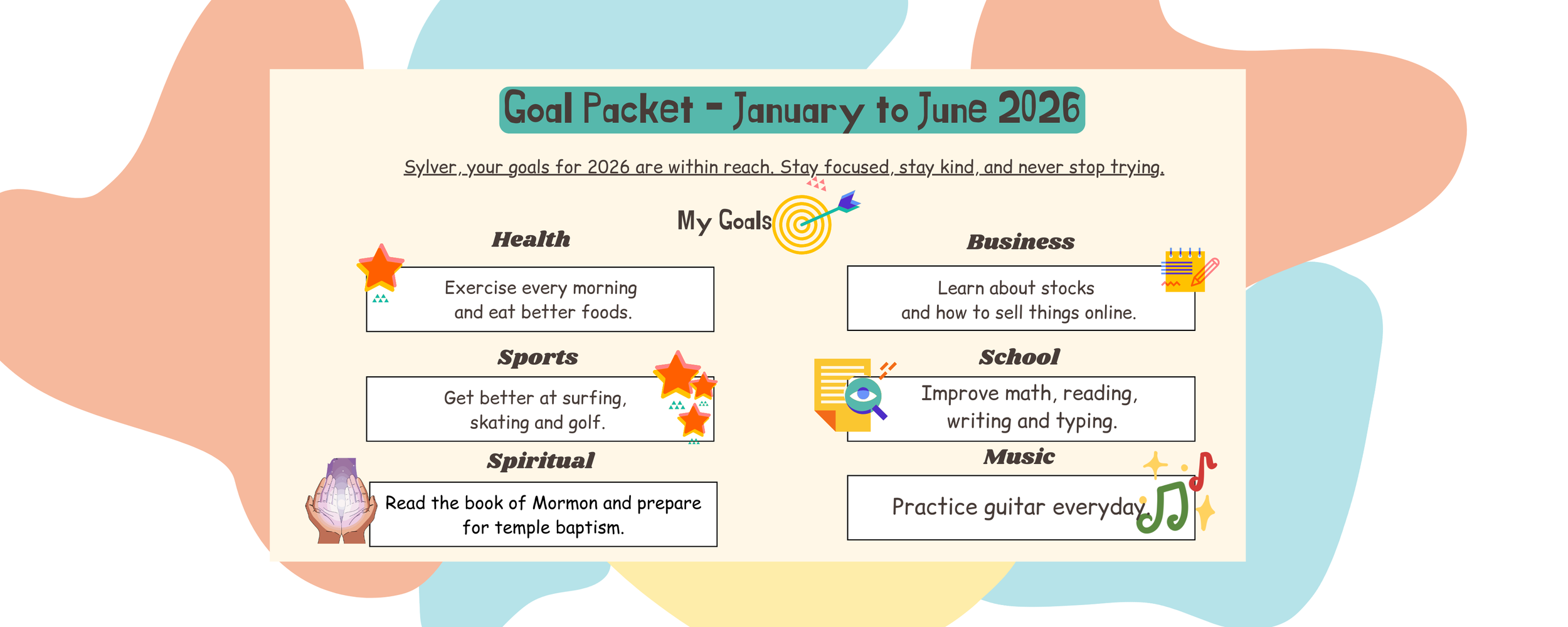 Goal Packet - January to June 2026

Sylver, your goals for 2026 are within reach. Stay focused, stay kind, and never stop trying.

My Goals

Health

Exercise every morning and eat better foods.

Sports

Get better at surfing, skating and golf.

Spiritual

Read the book of Mormon and prepare for temple baptism.

Business

Learn about stocks and how to sell things online.

School

Improve math, reading, writing and typing.

Music

Practice guitar everyday.